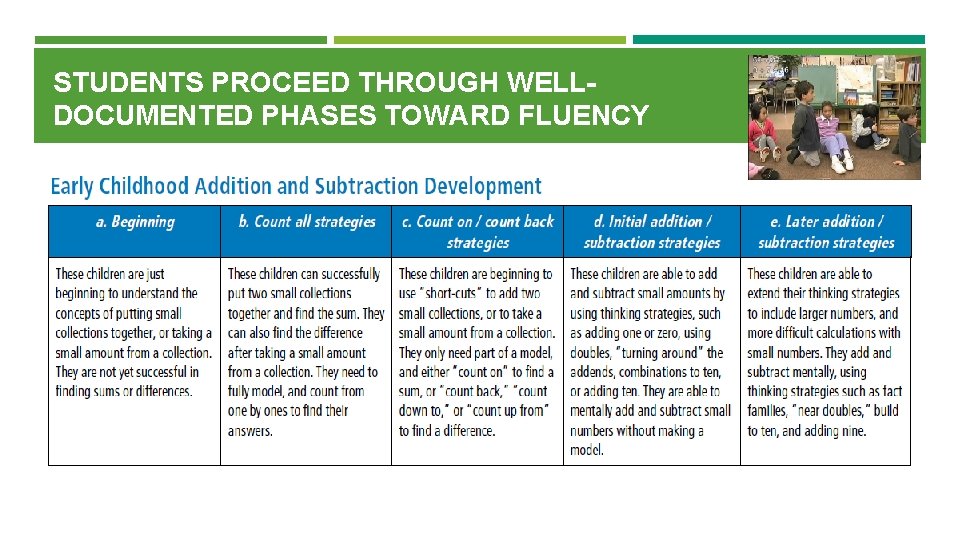 STUDENTS PROCEED THROUGH WELL-DOCUMENTED PHASES TOWARD FLUENCY

Early Childhood Addition and Subtraction Development

| a. Beginning | b. Count all strategies | c. Count on / count back strategies | d. Initial addition / subtraction strategies | e. Later addition / subtraction strategies |
|---|---|---|---|---|
| These children are just beginning to understand the concepts of putting small collections together, or taking a small amount from a collection. They are not yet successful in finding sums or differences. | These children can successfully put two small collections together and find the sum. They can also find the difference after taking a small amount from a collection. They need to fully model, and count from one by ones to find their answers. | These children are beginning to use "short-cuts" to add two small collections, or to take a small amount from a collection. They only need part of a model, and either "count on" to find a sum, or "count back," "count down to," or "count up from" to find a difference. | These children are able to add and subtract small amounts by using thinking strategies, such as adding one or zero, using doubles, "turning around" the addends, combinations to ten, or adding ten. They are able to mentally add and subtract small numbers without making a model. | These children are able to extend their thinking strategies to include larger numbers, and more difficult calculations with small numbers. They add and subtract mentally, using thinking strategies such as fact families, "near doubles," build to ten, and adding nine. |